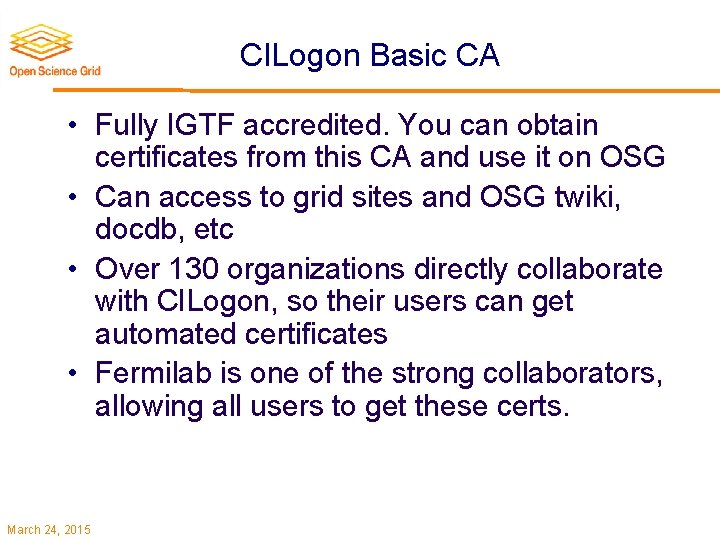 Open Science Grid

CILogon Basic CA

• Fully IGTF accredited. You can obtain certificates from this CA and use it on OSG
• Can access to grid sites and OSG twiki, docdb, etc
• Over 130 organizations directly collaborate with CILogon, so their users can get automated certificates
• Fermilab is one of the strong collaborators, allowing all users to get these certs.

March 24, 2015